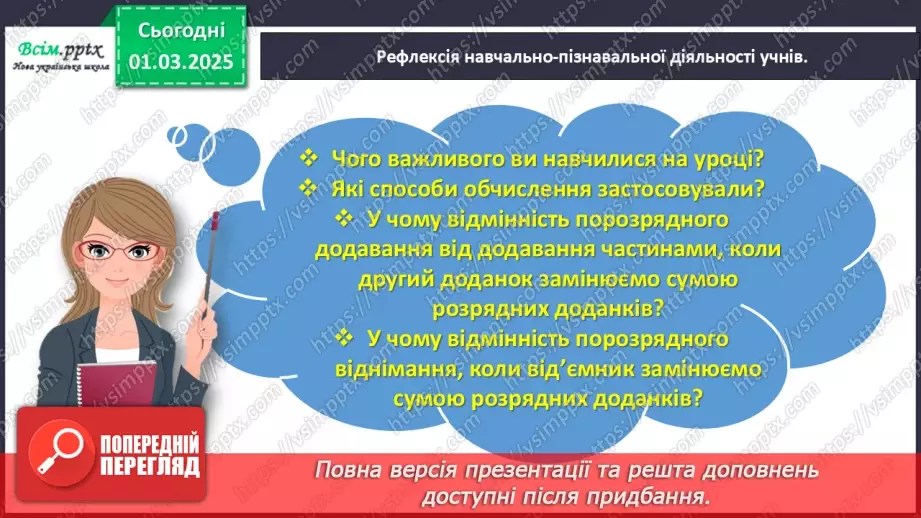 Всім.pptx
Нова українська школа

Сьогодні
01.03.2025

Рефлексія навчально-пізнавальної діяльності учнів.

❖ Чого важливого ви навчилися на уроці?
❖ Які способи обчислення застосовували?
❖ У чому відмінність порозрядного додавання від додавання частинами, коли другий доданок замінюємо сумою розрядних доданків?
❖ У чому відмінність порозрядного віднімання, коли від'ємник замінюємо сумою розрядних доданків?

ПОПЕРЕДНІЙ ПЕРЕГЛЯД

Повна версія презентації та решта доповнень доступні після придбання.

https://vsimpptx.com